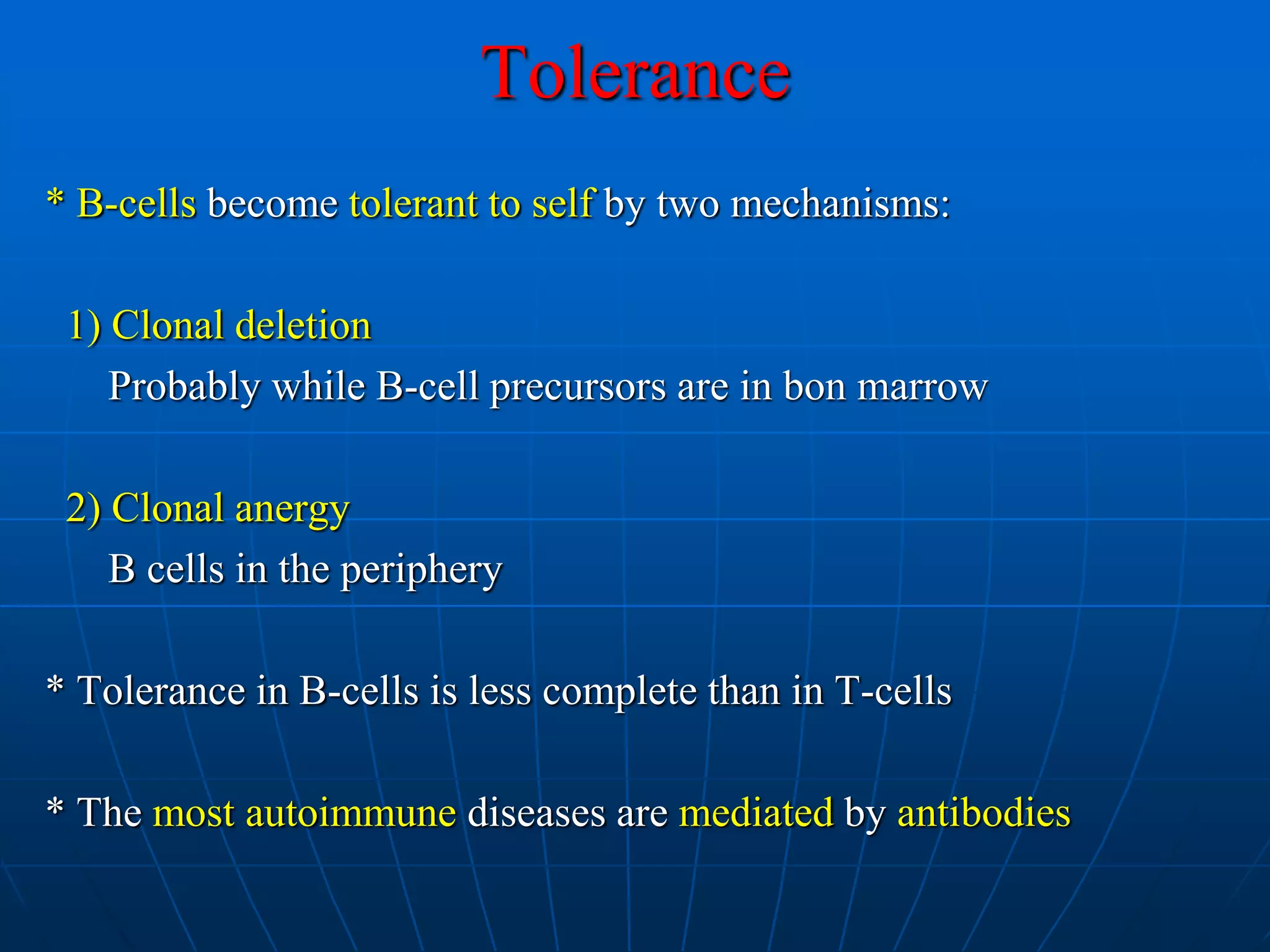 Tolerance

* B-cells become tolerant to self by two mechanisms:

1) Clonal deletion

Probably while B-cell precursors are in bon marrow

2) Clonal anergy

B cells in the periphery

* Tolerance in B-cells is less complete than in T-cells

* The most autoimmune diseases are mediated by antibodies